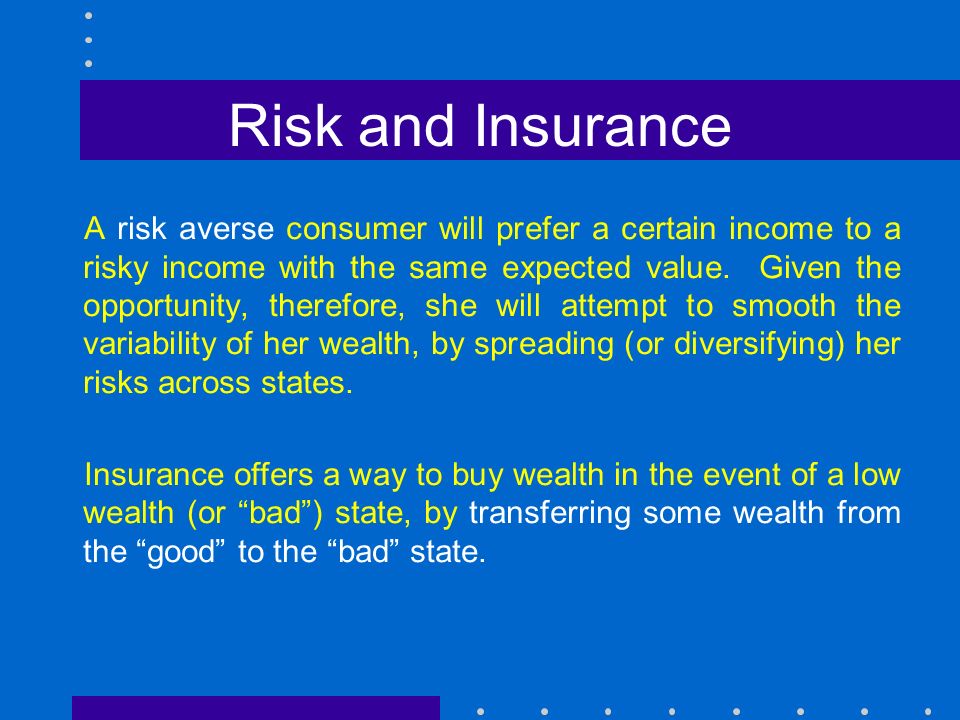 Risk and Insurance

A risk averse consumer will prefer a certain income to a risky income with the same expected value. Given the opportunity, therefore, she will attempt to smooth the variability of her wealth, by spreading (or diversifying) her risks across states.

Insurance offers a way to buy wealth in the event of a low wealth (or “bad”) state, by transferring some wealth from the “good” to the “bad” state.